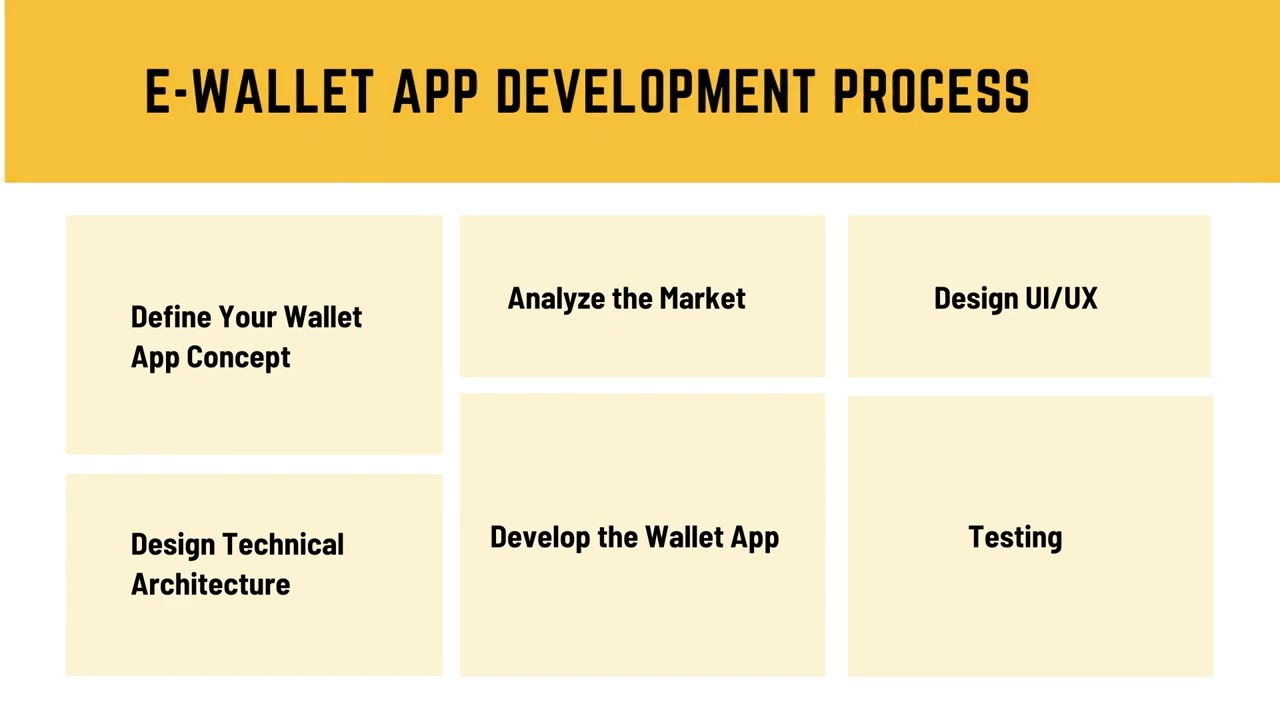 E-WALLET APP DEVELOPMENT PROCESS

Define Your Wallet App Concept

Analyze the Market

Design UI/UX

Design Technical Architecture

Develop the Wallet App

Testing